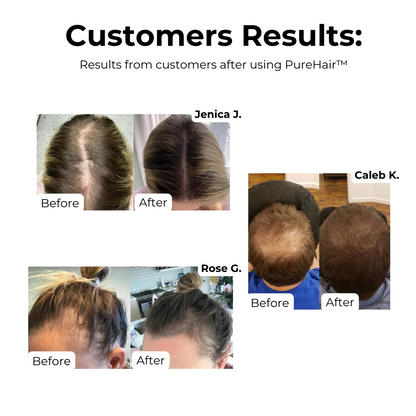 Customers Results:

Results from customers after using PureHair™

Jenica J.

Before

After

Caleb K.

Before

After

Rose G.

Before

After